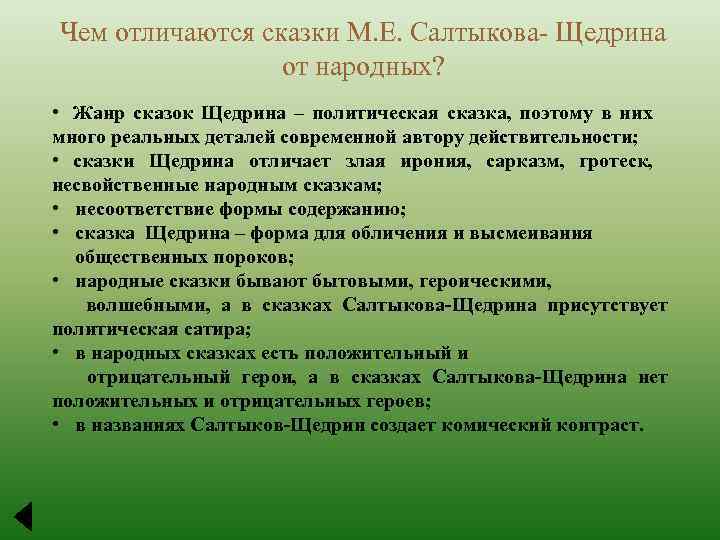 Чем отличаются сказки М.Е. Салтыкова- Щедрина от народных?

• Жанр сказок Щедрина – политическая сказка, поэтому в них много реальных деталей современной автору действительности;
• сказки Щедрина отличает злая ирония, сарказм, гротеск, несвойственные народным сказкам;
• несоответствие формы содержанию;
• сказка Щедрина – форма для обличения и высмеивания общественных пороков;
• народные сказки бывают бытовыми, героическими, волшебными, а в сказках Салтыкова-Щедрина присутствует политическая сатира;
• в народных сказках есть положительный и отрицательный герои, а в сказках Салтыкова-Щедрина нет положительных и отрицательных героев;
• в названиях Салтыков-Щедрин создает комический контраст.